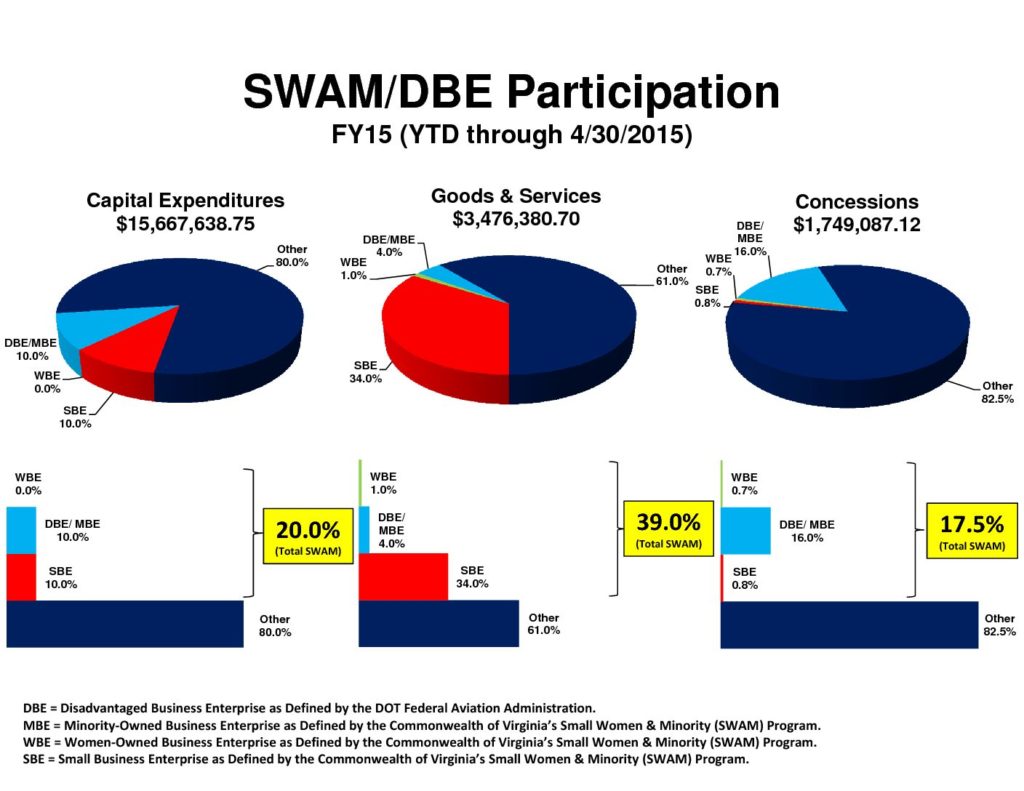 SWAM/DBE Participation
FY15 (YTD through 4/30/2015)

Capital Expenditures
$15,667,638.75

Other
80.0%

DBE/MBE
10.0%

WBE
0.0%

SBE
10.0%

Goods & Services
$3,476,380.70

DBE/MBE
4.0%

WBE
1.0%

Other
61.0%

SBE
34.0%

Concessions
$1,749,087.12

DBE/
MBE
16.0%

WBE
0.7%

SBE
0.8%

Other
82.5%

WBE
0.0%

DBE/ MBE
10.0%

SBE
10.0%

Other
80.0%

20.0%
(Total SWAM)

WBE
1.0%

DBE/
MBE
4.0%

SBE
34.0%

Other
61.0%

39.0%
(Total SWAM)

WBE
0.7%

DBE/ MBE
16.0%

SBE
0.8%

Other
82.5%

17.5%
(Total SWAM)

DBE = Disadvantaged Business Enterprise as Defined by the DOT Federal Aviation Administration.
MBE = Minority-Owned Business Enterprise as Defined by the Commonwealth of Virginia's Small Women & Minority (SWAM) Program.
WBE = Women-Owned Business Enterprise as Defined by the Commonwealth of Virginia's Small Women & Minority (SWAM) Program.
SBE = Small Business Enterprise as Defined by the Commonwealth of Virginia's Small Women & Minority (SWAM) Program.